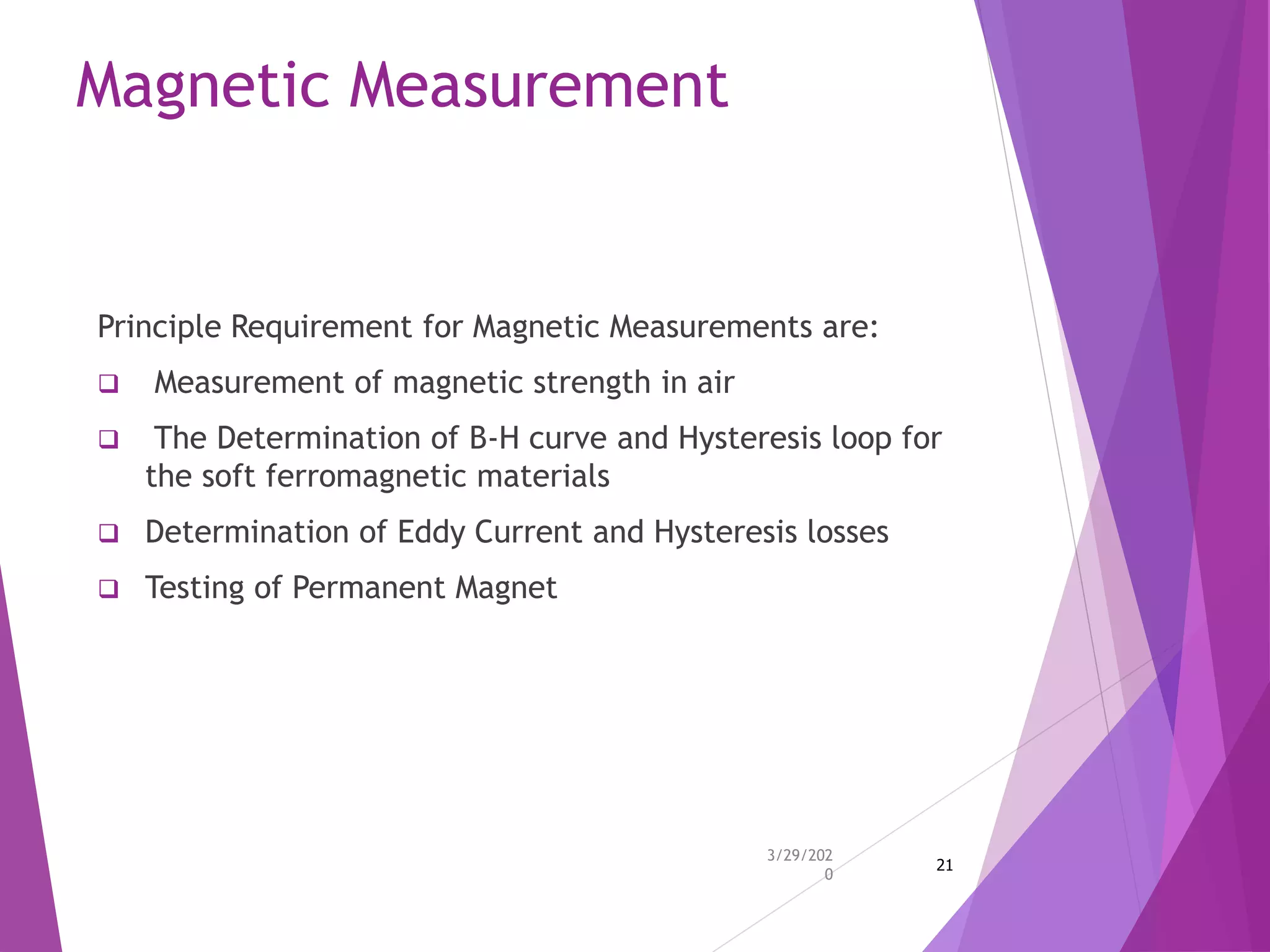 Magnetic Measurement

Principle Requirement for Magnetic Measurements are:

❑ Measurement of magnetic strength in air

❑ The Determination of B-H curve and Hysteresis loop for the soft ferromagnetic materials

❑ Determination of Eddy Current and Hysteresis losses

❑ Testing of Permanent Magnet

3/29/2020

21